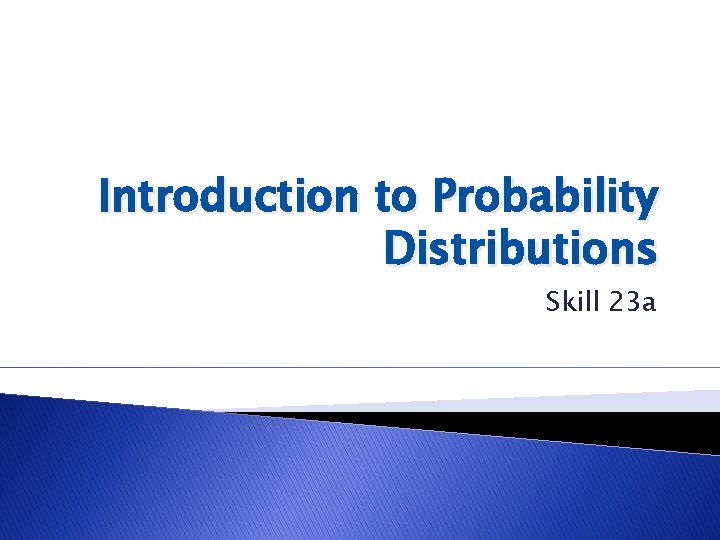 Introduction to Probability Distributions

Skill 23a